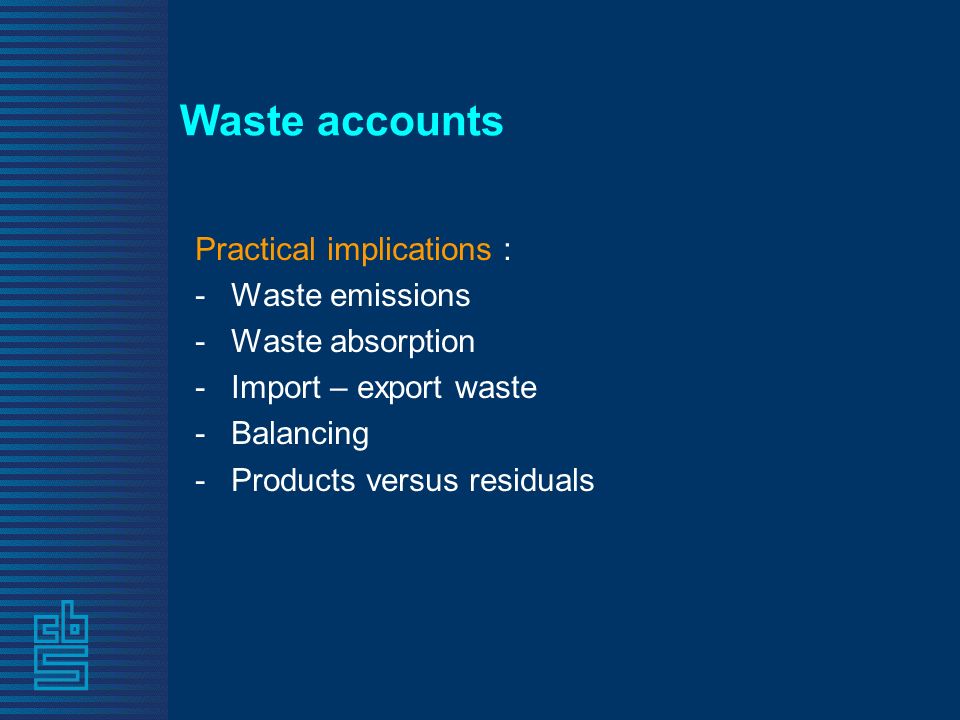 Waste accounts

Practical implications :
- Waste emissions
- Waste absorption
- Import – export waste
- Balancing
- Products versus residuals

cbs